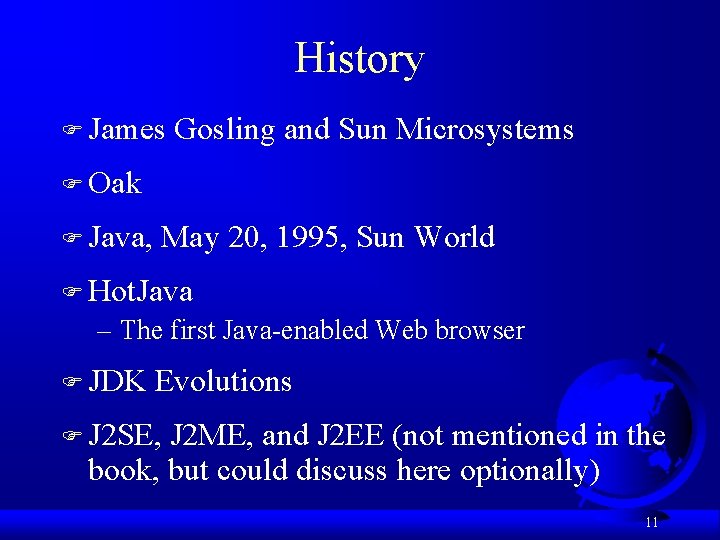 History

☞ James Gosling and Sun Microsystems

☞ Oak

☞ Java, May 20, 1995, Sun World

☞ HotJava

– The first Java-enabled Web browser

☞ JDK Evolutions

☞ J2SE, J2ME, and J2EE (not mentioned in the book, but could discuss here optionally)

11